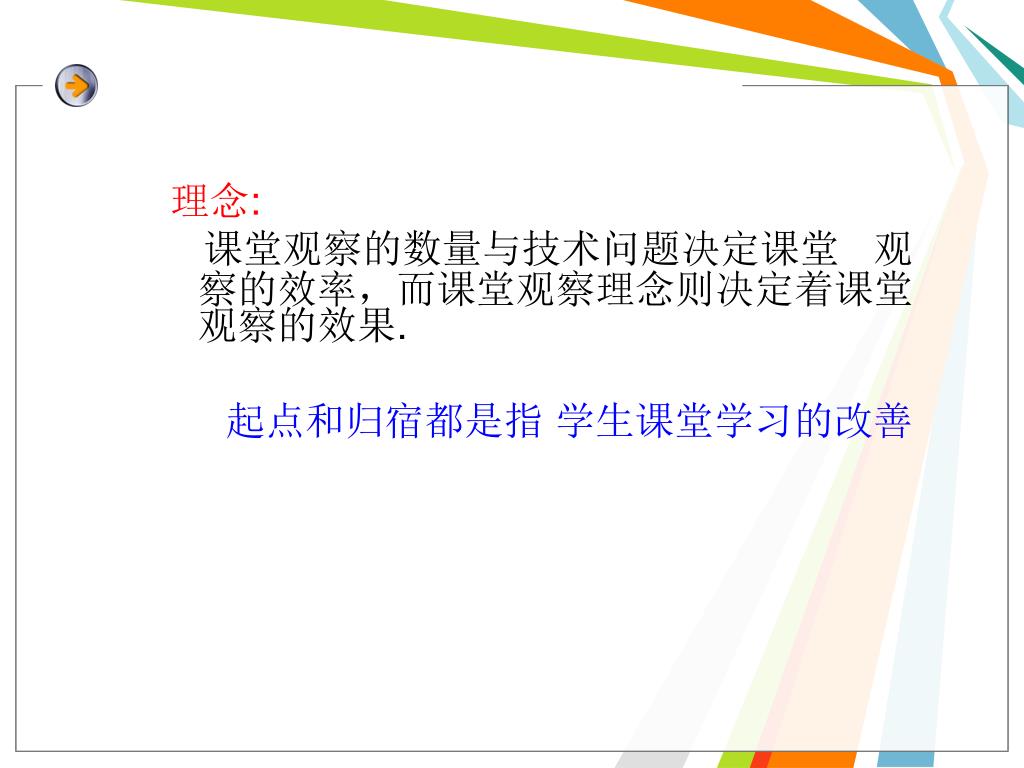 理念:

课堂观察的数量与技术问题决定课堂 观察的效率，而课堂观察理念则决定着课堂观察的效果.

起点和归宿都是指 学生课堂学习的改善